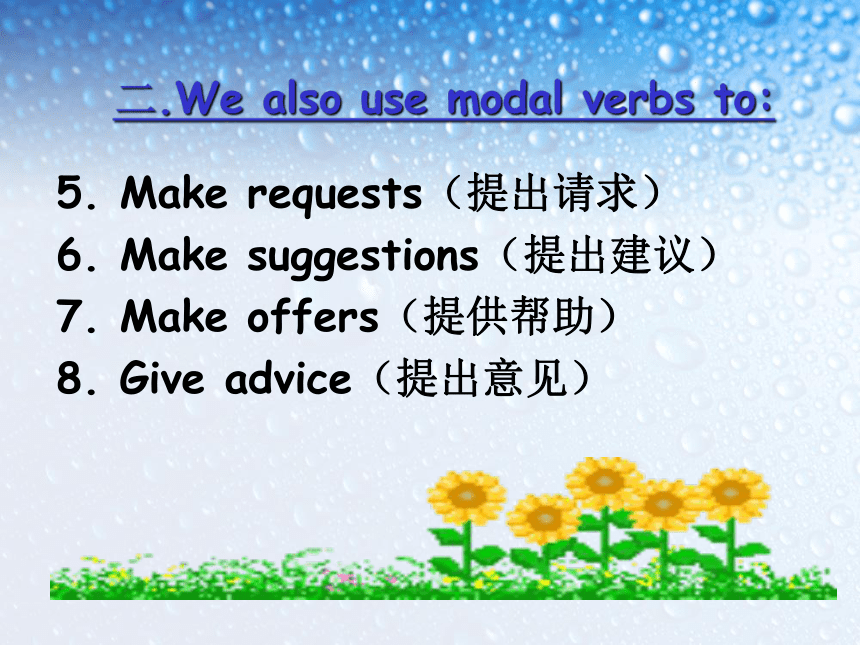 二.We also use modal verbs to:

5. Make requests（提出请求）
6. Make suggestions（提出建议）
7. Make offers（提供帮助）
8. Give advice（提出意见）